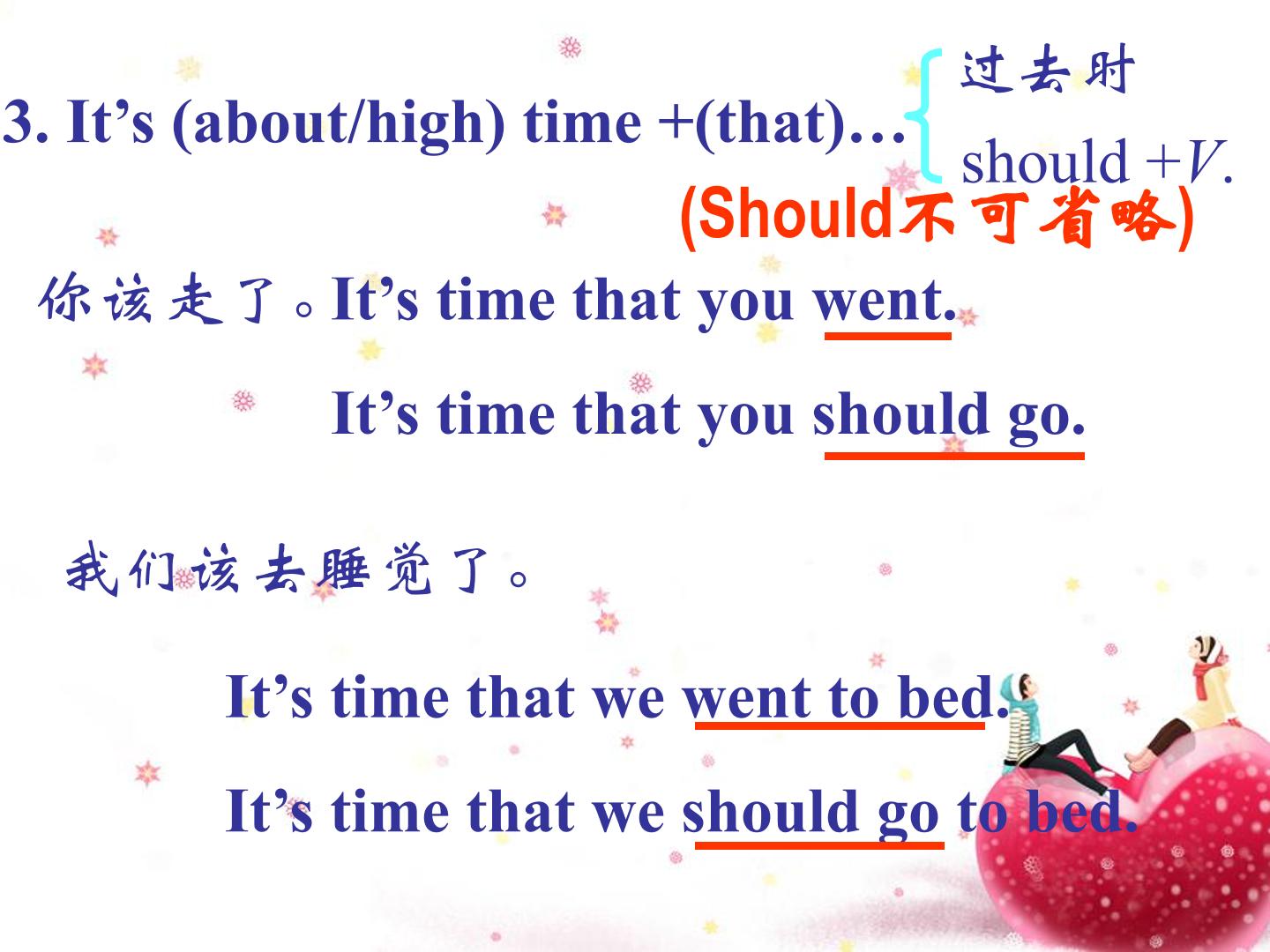 3. It's (about/high) time +(that)…

过去时

should +V.

(Should不可省略)

你该走了。It's time that you went.

It's time that you should go.

我们该去睡觉了。

It's time that we went to bed.

It's time that we should go to bed.